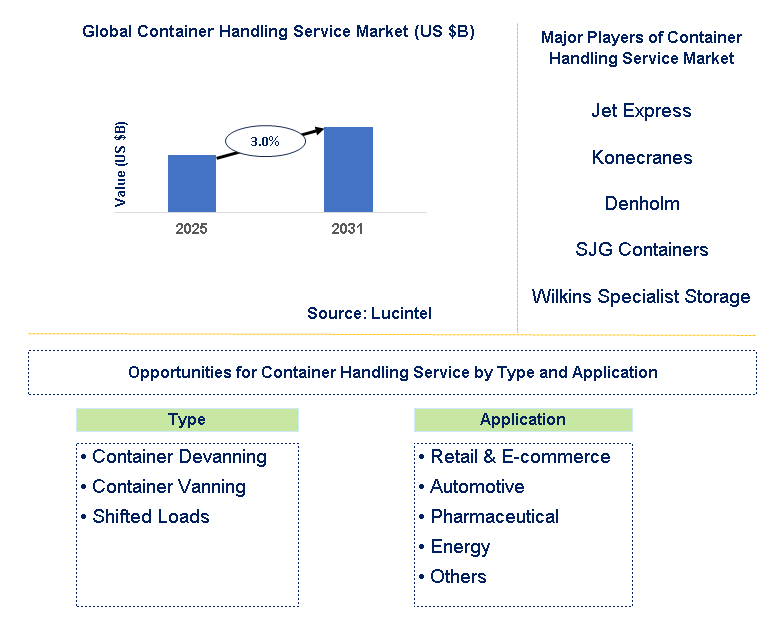 Global Container Handling Service Market (US $B)

Value (US $B)

3.0%

2025

2031

Source: Lucintel

Major Players of Container Handling Service Market

Jet Express

Konecranes

Denholm

SJG Containers

Wilkins Specialist Storage

Opportunities for Container Handling Service by Type and Application

Type

• Container Devanning
• Container Vanning
• Shifted Loads

Application

• Retail & E-commerce
• Automotive
• Pharmaceutical
• Energy
• Others